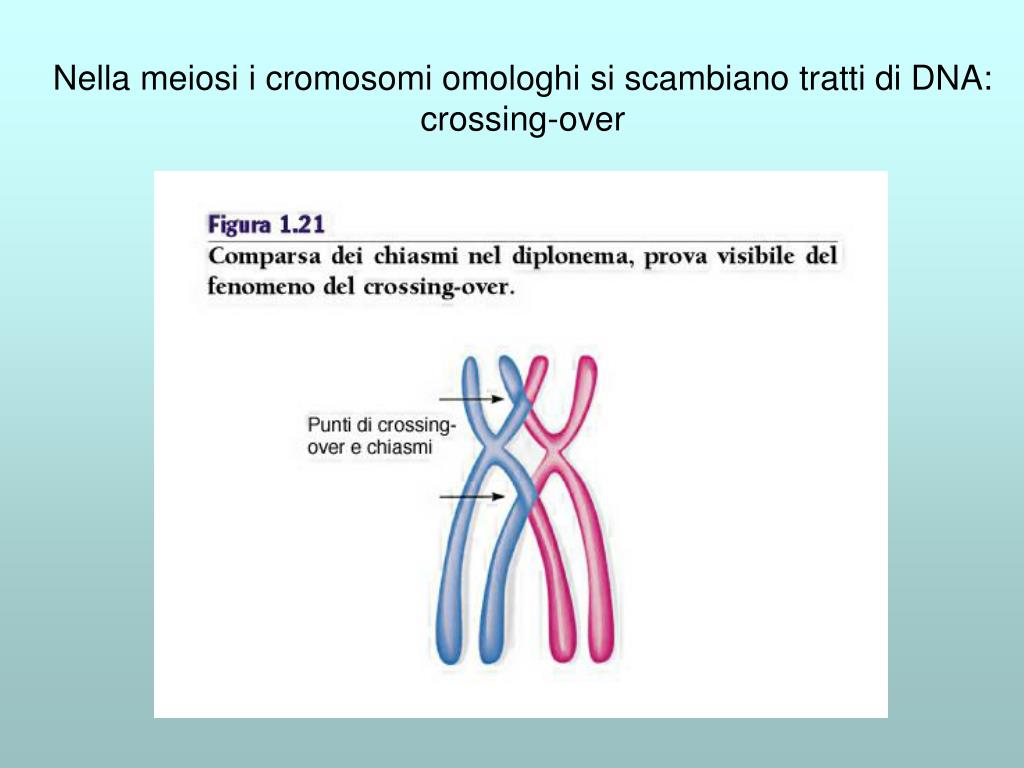 Nella meiosi i cromosomi omologhi si scambiano tratti di DNA: crossing-over

Figura 1.21
Comparsa dei chiasmi nel diplonema, prova visibile del fenomeno del crossing-over.

Punti di crossing-over e chiasmi